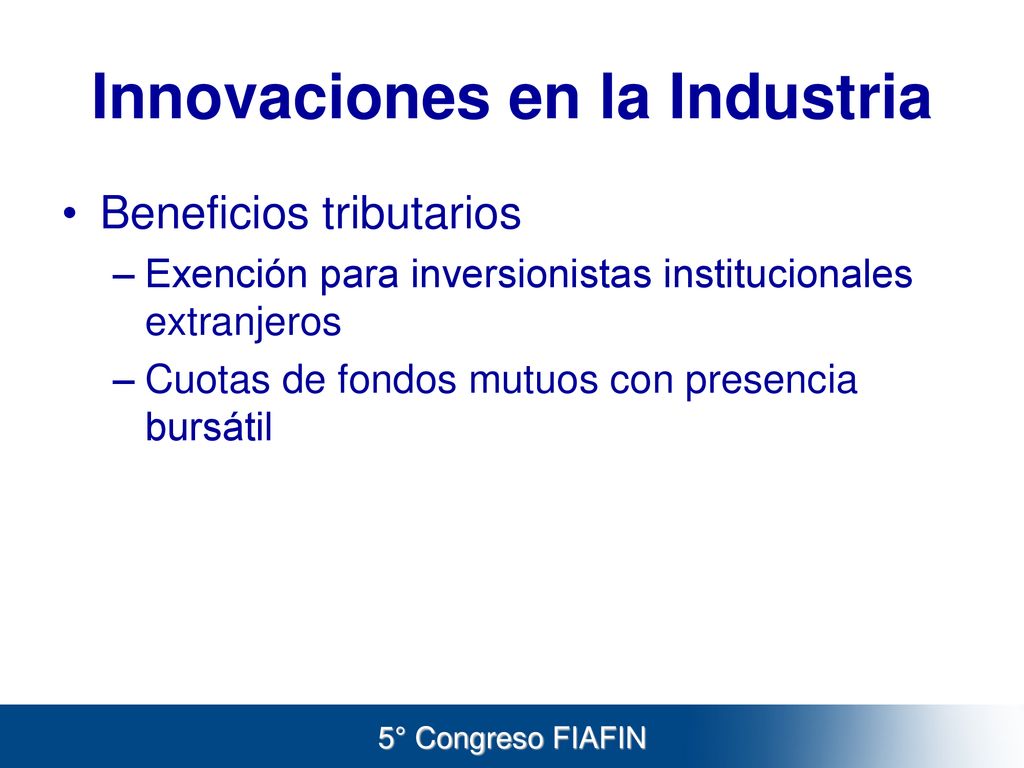 Innovaciones en la Industria

• Beneficios tributarios
– Exención para inversionistas institucionales extranjeros
– Cuotas de fondos mutuos con presencia bursátil

5° Congreso FIAFIN